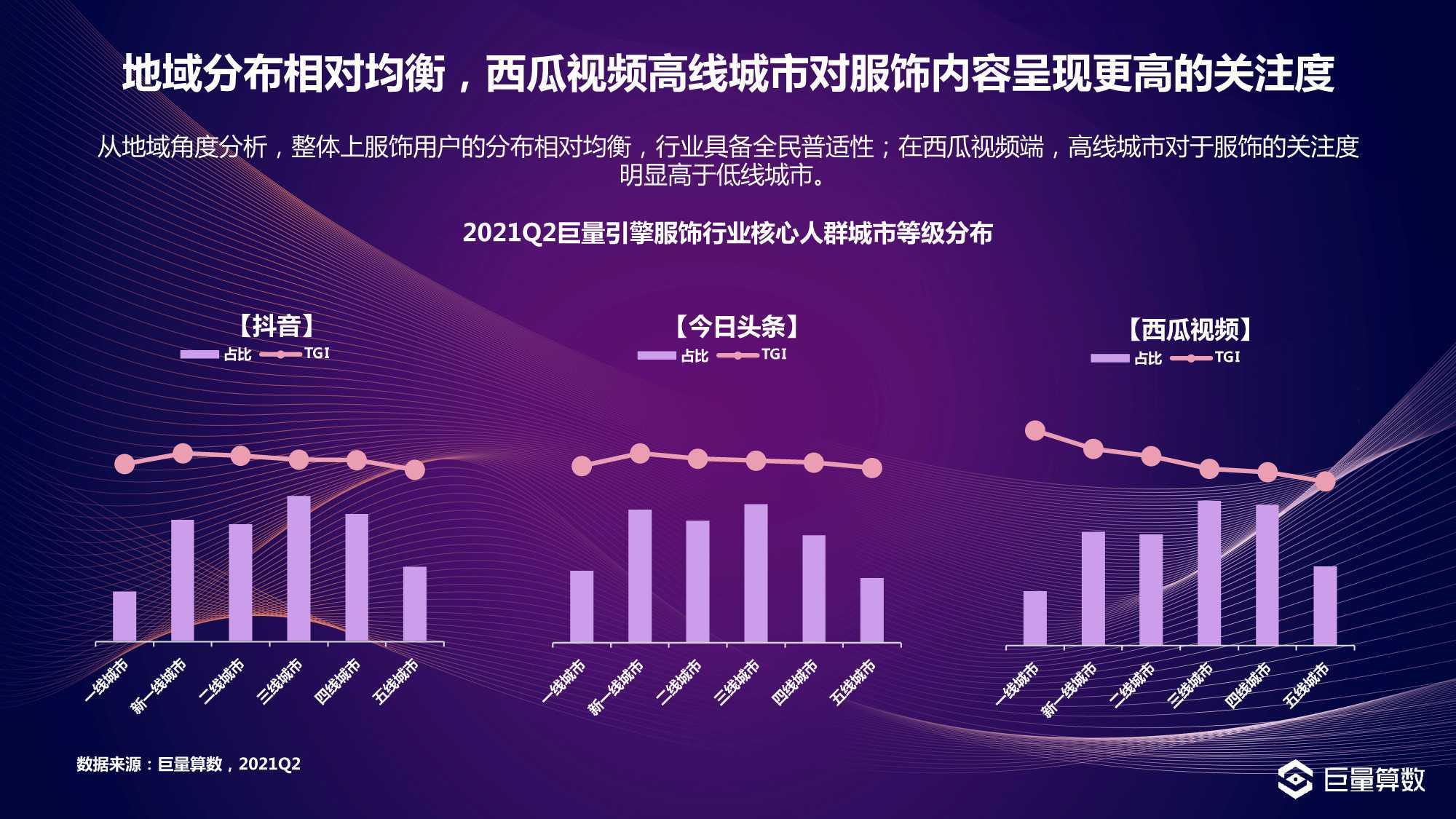 地域分布相对均衡，西瓜视频高线城市对服饰内容呈现更高的关注度

从地域角度分析，整体上服饰用户的分布相对均衡，行业具备全民普适性；在西瓜视频端，高线城市对于服饰的关注度明显高于低线城市。

2021Q2巨量引擎服饰行业核心人群城市等级分布

【抖音】
占比 TGI
一线城市
新一线城市
二线城市
三线城市
四线城市
五线城市

【今日头条】
占比 TGI
一线城市
新一线城市
二线城市
三线城市
四线城市
五线城市

【西瓜视频】
占比 TGI
一线城市
新一线城市
二线城市
三线城市
四线城市
五线城市

数据来源：巨量算数，2021Q2

巨量算数